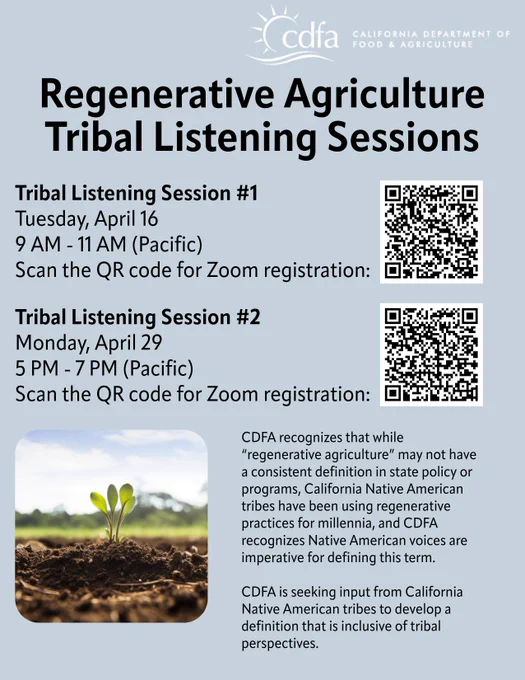 cdfa CALIFORNIA DEPARTMENT OF FOOD & AGRICULTURE

Regenerative Agriculture Tribal Listening Sessions

Tribal Listening Session #1
Tuesday, April 16
9 AM - 11 AM (Pacific)
Scan the QR code for Zoom registration:

Tribal Listening Session #2
Monday, April 29
5 PM - 7 PM (Pacific)
Scan the QR code for Zoom registration:

CDFA recognizes that while "regenerative agriculture" may not have a consistent definition in state policy or programs, California Native American tribes have been using regenerative practices for millennia, and CDFA recognizes Native American voices are imperative for defining this term.

CDFA is seeking input from California Native American tribes to develop a definition that is inclusive of tribal perspectives.